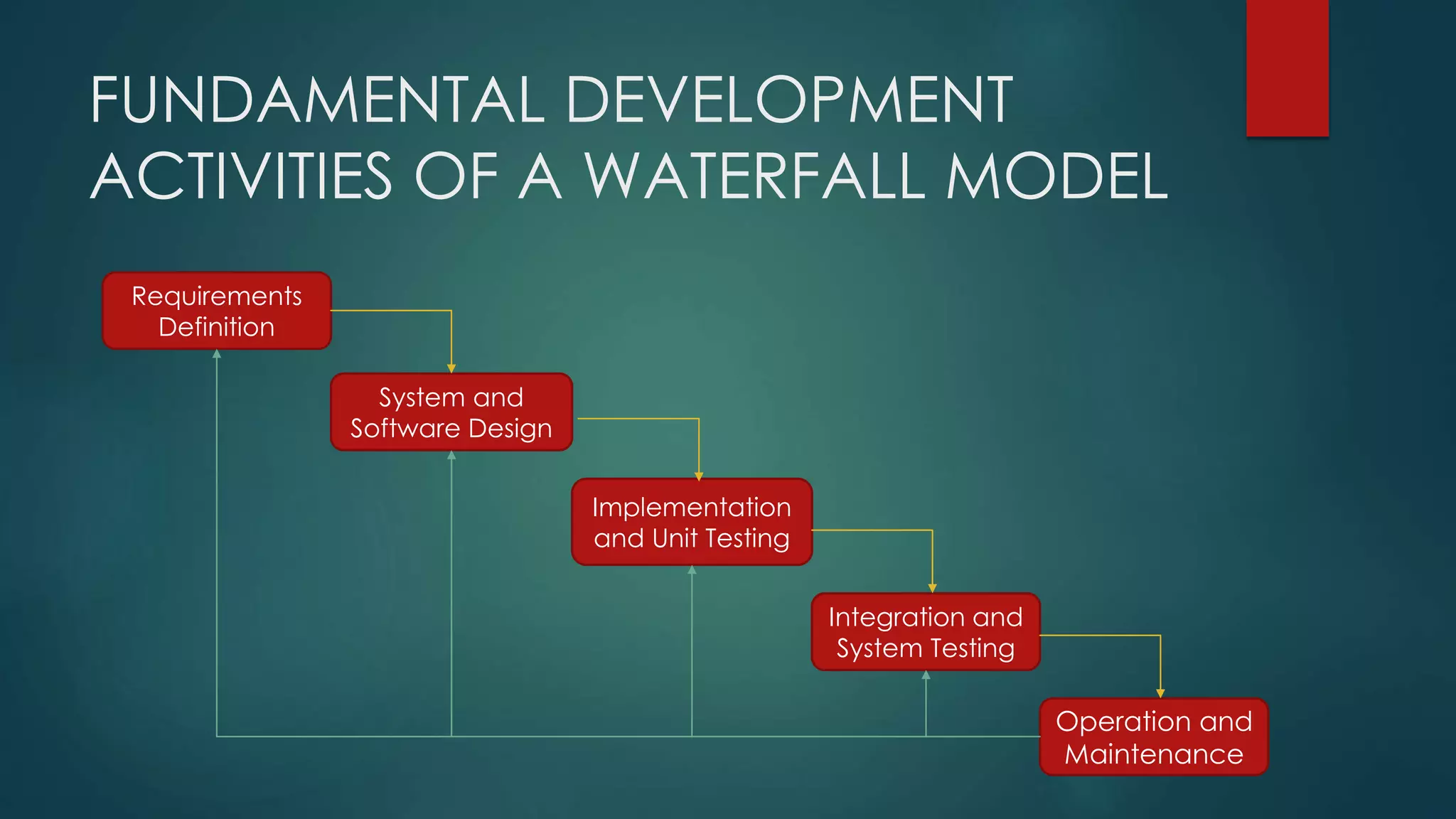 FUNDAMENTAL DEVELOPMENT ACTIVITIES OF A WATERFALL MODEL

Requirements Definition

System and Software Design

Implementation and Unit Testing

Integration and System Testing

Operation and Maintenance